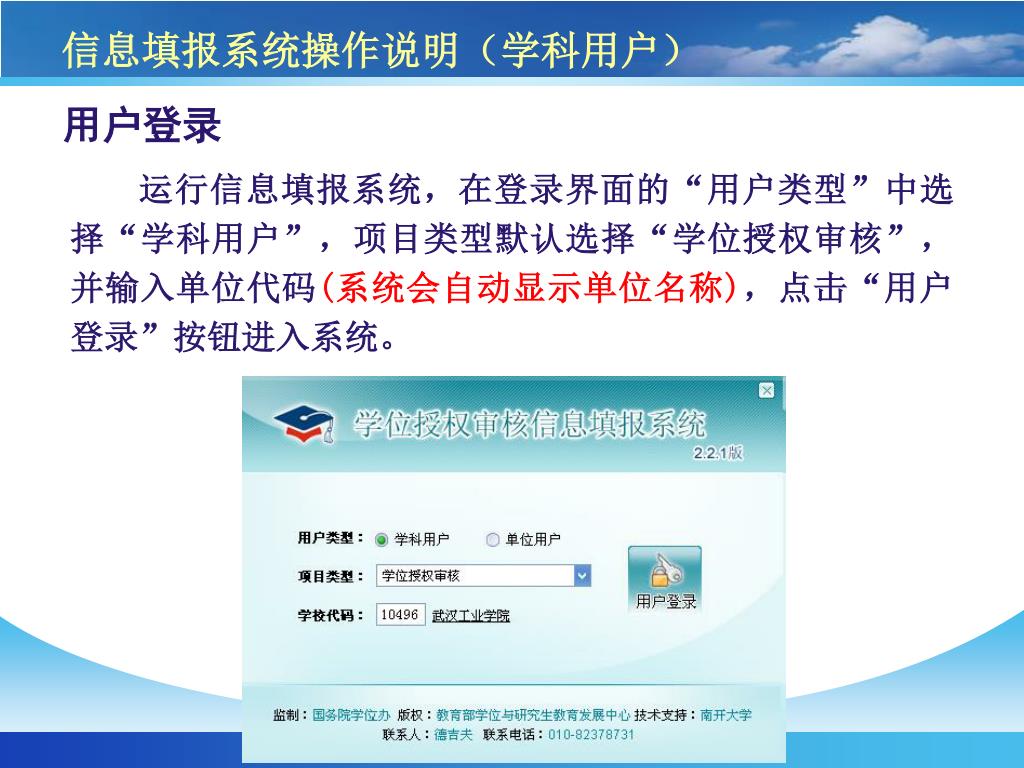 信息填报系统操作说明（学科用户）

用户登录

运行信息填报系统，在登录界面的“用户类型”中选择“学科用户”，项目类型默认选择“学位授权审核”，并输入单位代码(系统会自动显示单位名称)，点击“用户登录”按钮进入系统。

学位授权审核信息填报系统

2.2.1版

用户类型： 学科用户 单位用户

项目类型： 学位授权审核

学校代码： 10496 武汉工业学院

用户登录

监制：国务院学位办 版权：教育部学位与研究生教育发展中心 技术支持：南开大学

联系人：德吉夫 联系电话：010-82378731